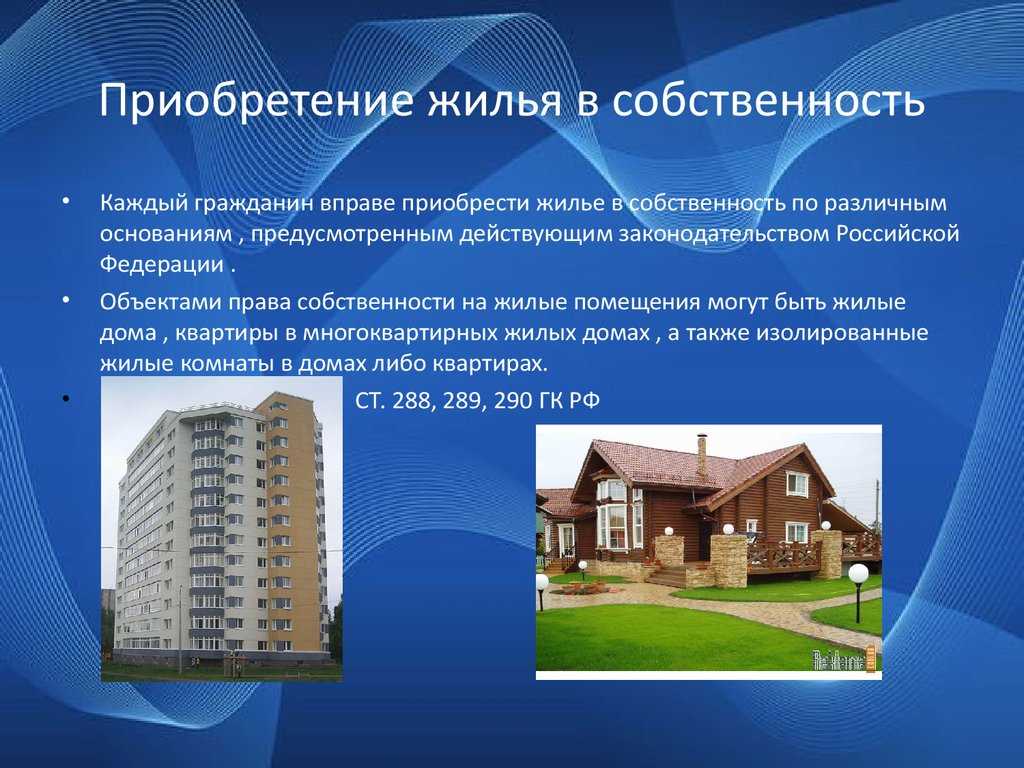 Приобретение жилья в собственность

• Каждый гражданин вправе приобрести жилье в собственность по различным основаниям , предусмотренным действующим законодательством Российской Федерации .

• Объектами права собственности на жилые помещения могут быть жилые дома , квартиры в многоквартирных жилых домах , а также изолированные жилые комнаты в домах либо квартирах.

• СТ. 288, 289, 290 ГК РФ